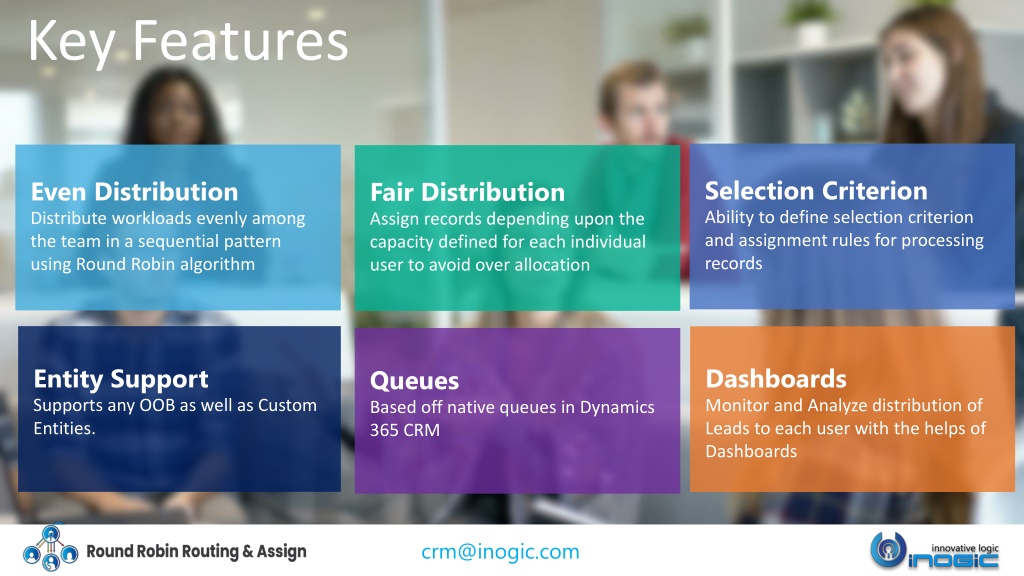 Key Features

Even Distribution
Distribute workloads evenly among the team in a sequential pattern using Round Robin algorithm

Fair Distribution
Assign records depending upon the capacity defined for each individual user to avoid over allocation

Selection Criterion
Ability to define selection criterion and assignment rules for processing records

Entity Support
Supports any OOB as well as Custom Entities.

Queues
Based off native queues in Dynamics 365 CRM

Dashboards
Monitor and Analyze distribution of Leads to each user with the helps of Dashboards

Round Robin Routing & Assign

crm@inogic.com

innovative logic
inogic